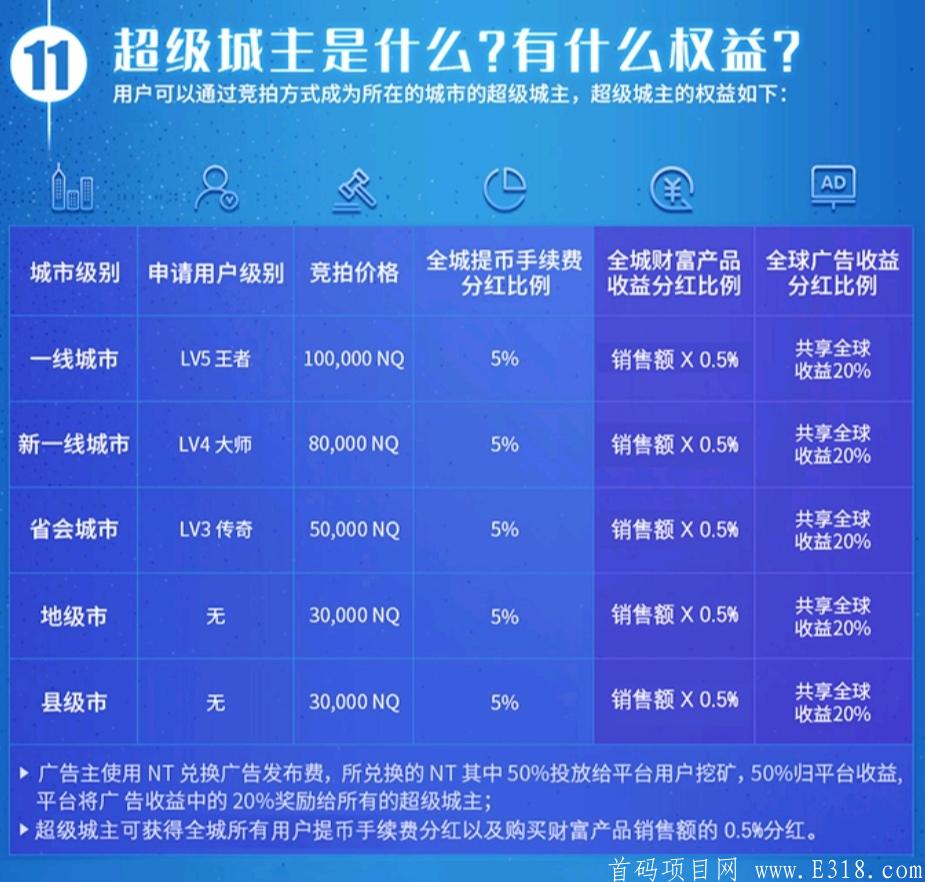 11 超级城主是什么？有什么权益？

用户可以通过竞拍方式成为所在的城市的超级城主，超级城主的权益如下：

AD

| 城市级别 | 申请用户级别 | 竞拍价格 | 全城提币手续费分红比例 | 全城财富产品收益分红比例 | 全球广告收益分红比例 |
|---|---|---|---|---|---|
| 一线城市 | LV5 王者 | 100,000 NQ | 5% | 销售额 X 0.5% | 共享全球收益20% |
| 新一线城市 | LV4 大师 | 80,000 NQ | 5% | 销售额 X 0.5% | 共享全球收益20% |
| 省会城市 | LV3 传奇 | 50,000 NQ | 5% | 销售额 X 0.5% | 共享全球收益20% |
| 地级市 | 无 | 30,000 NQ | 5% | 销售额 X 0.5% | 共享全球收益20% |
| 县级市 | 无 | 30,000 NQ | 5% | 销售额 X 0.5% | 共享全球收益20% |

▸ 广告主使用 NT 兑换广告发布费，所兑换的 NT 其中 50%投放给平台用户挖矿，50%归平台收益，平台将广 告收益中的 20%奖励给所有的超级城主；
▸ 超级城主可获得全城所有用户提币手续费分红以及购买财富产品销售额的 0.5%分红。

首码项目网 www.E318.com